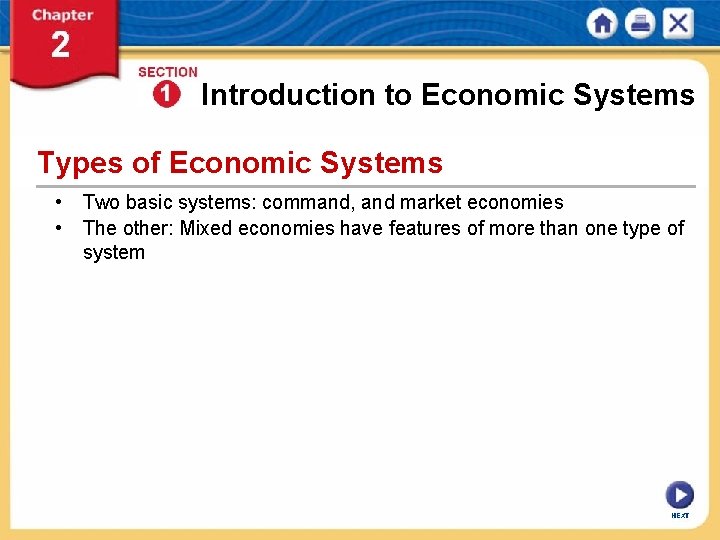 Chapter 2

SECTION 1 Introduction to Economic Systems

Types of Economic Systems

• Two basic systems: command, and market economies
• The other: Mixed economies have features of more than one type of system

NEXT